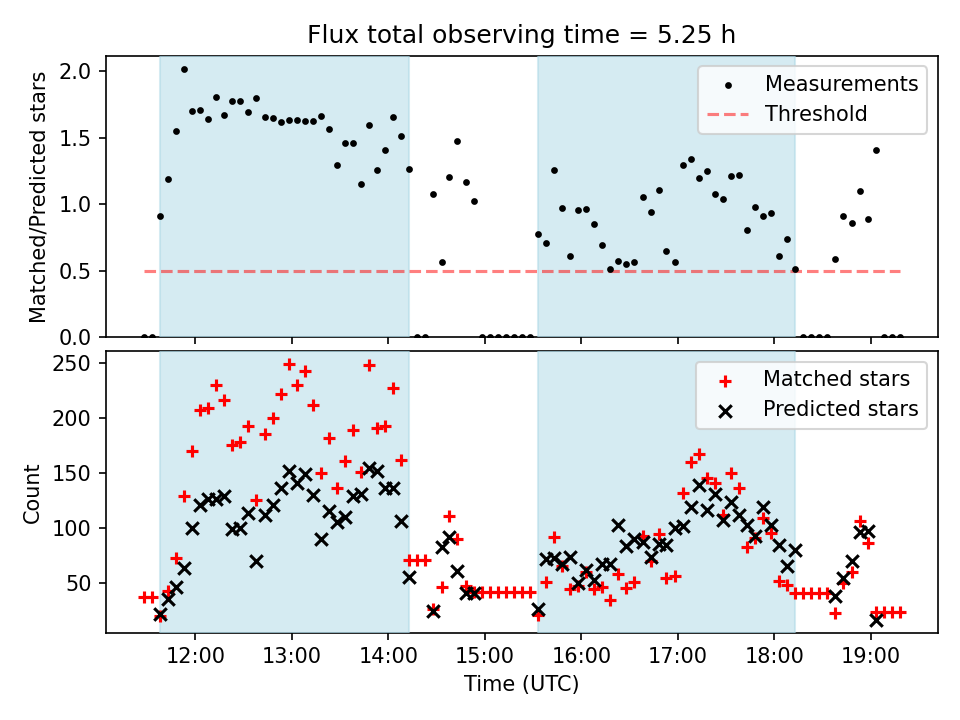 Flux total observing time = 5.25 h

Matched/Predicted stars

2.0
1.5
1.0
0.5
0.0

Measurements
Threshold

Count

250
200
150
100
50

Matched stars
Predicted stars

12:00
13:00
14:00
15:00
16:00
17:00
18:00
19:00

Time (UTC)